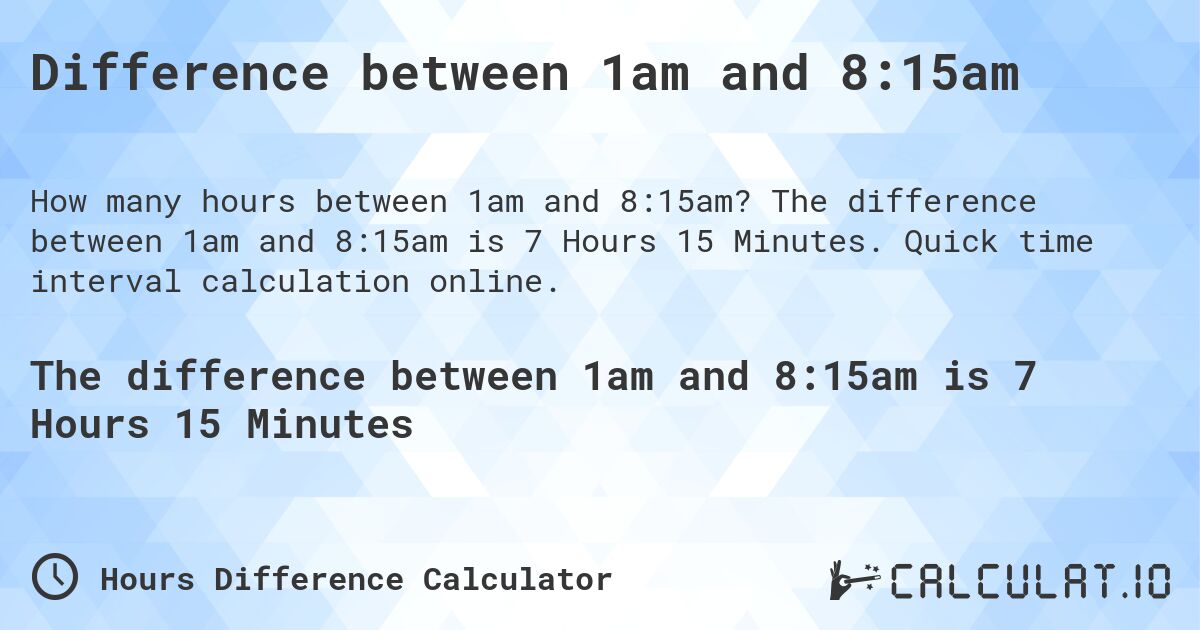 Difference between 1am and 8:15am

How many hours between 1am and 8:15am? The difference between 1am and 8:15am is 7 Hours 15 Minutes. Quick time interval calculation online.

The difference between 1am and 8:15am is 7 Hours 15 Minutes

Hours Difference Calculator

CALCULAT.IO